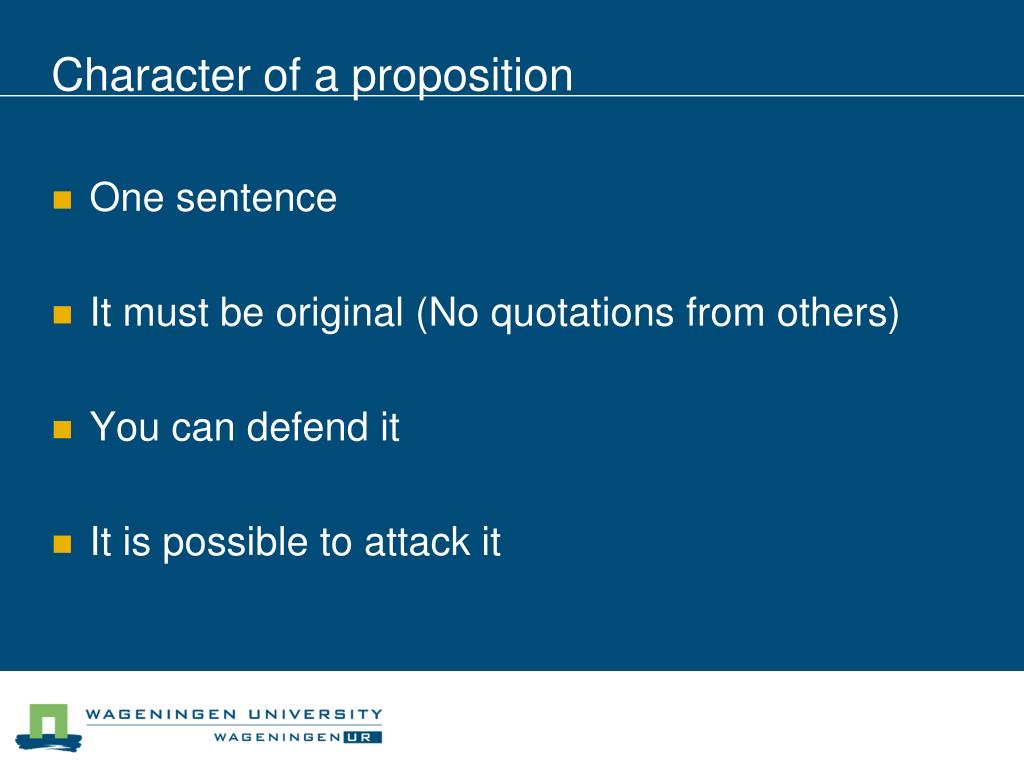 Character of a proposition

One sentence

It must be original (No quotations from others)

You can defend it

It is possible to attack it

WAGENINGEN UNIVERSITY
WAGENINGEN UR